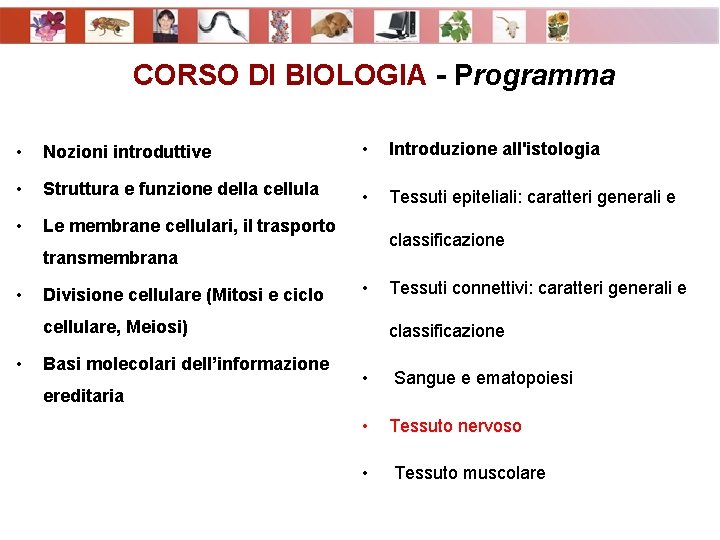 CORSO DI BIOLOGIA - Programma

• Nozioni introduttive
• Struttura e funzione della cellula
• Le membrane cellulari, il trasporto transmembrana
• Divisione cellulare (Mitosi e ciclo cellulare, Meiosi)
• Basi molecolari dell'informazione ereditaria

• Introduzione all'istologia
• Tessuti epiteliali: caratteri generali e classificazione
• Tessuti connettivi: caratteri generali e classificazione
• Sangue e ematopoiesi
• Tessuto nervoso
• Tessuto muscolare